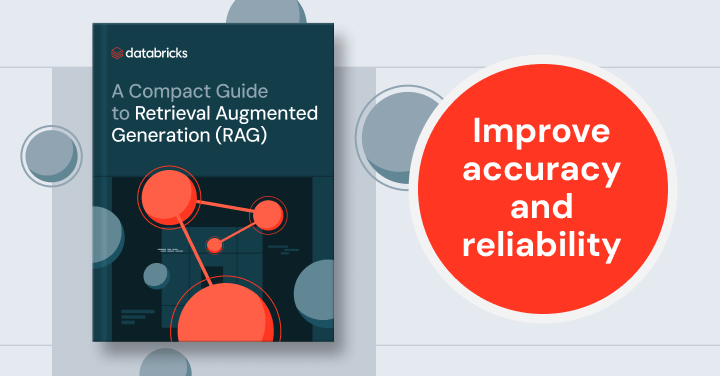 databricks

A Compact Guide to Retrieval Augmented Generation (RAG)

Improve accuracy and reliability